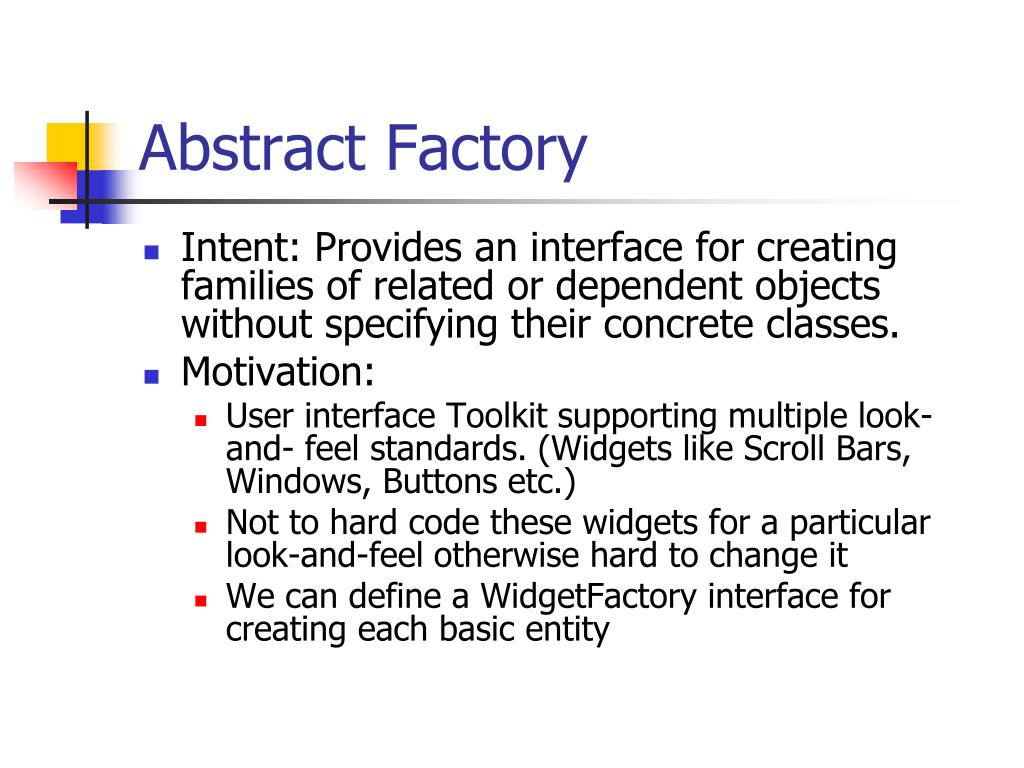 Abstract Factory

- Intent: Provides an interface for creating families of related or dependent objects without specifying their concrete classes.
- Motivation:
  - User interface Toolkit supporting multiple look-and- feel standards. (Widgets like Scroll Bars, Windows, Buttons etc.)
  - Not to hard code these widgets for a particular look-and-feel otherwise hard to change it
  - We can define a WidgetFactory interface for creating each basic entity